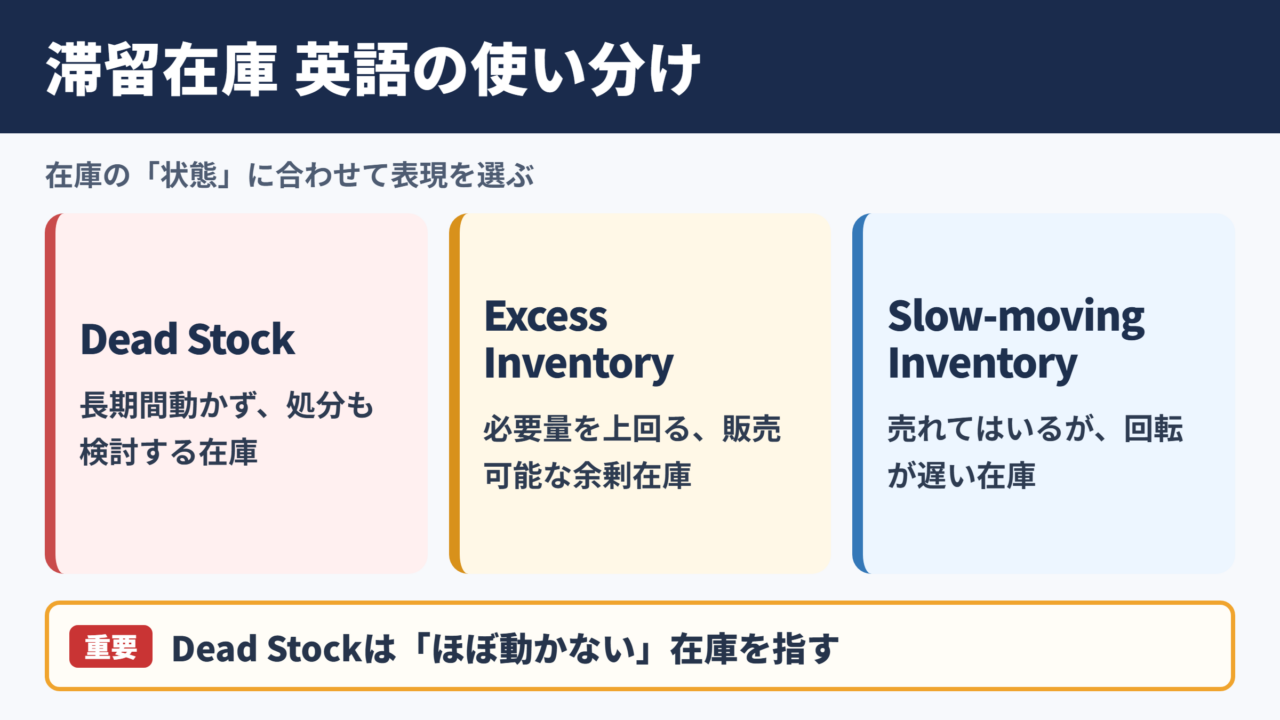 滞留在庫 英語の使い分け

在庫の「状態」に合わせて表現を選ぶ

Dead Stock

長期間動かず、処分も検討する在庫

Excess Inventory

必要量を上回る、販売可能な余剰在庫

Slow-moving Inventory

売れてはいるが、回転が遅い在庫

重要 Dead Stockは「ほぼ動かない」在庫を指す